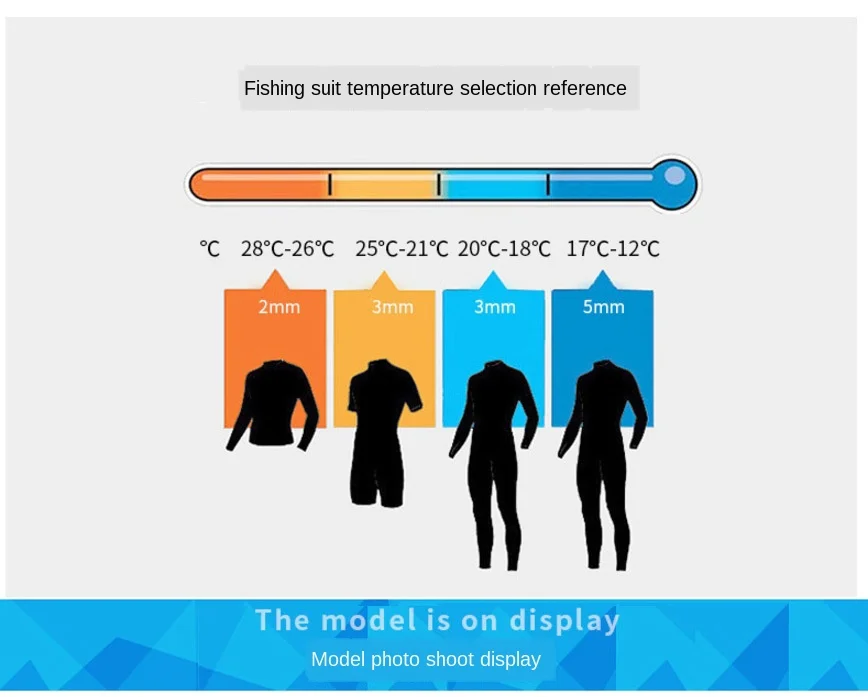 Fishing suit temperature selection reference

℃ 28℃-26℃ 25℃-21℃ 20℃-18℃ 17℃-12℃

2mm 3mm 3mm 5mm

The model is on display

Model photo shoot display